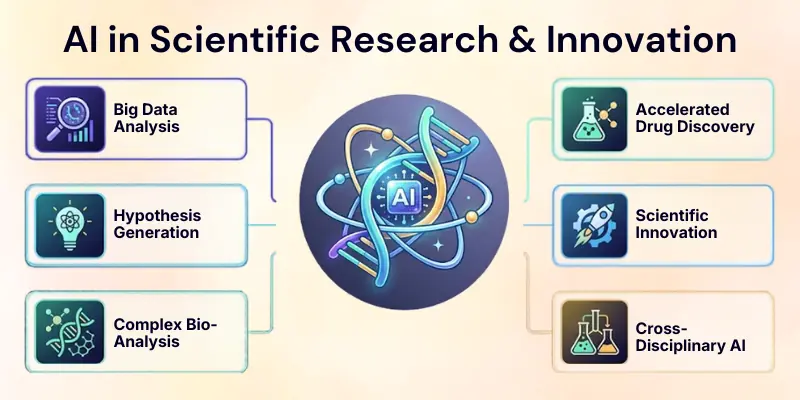 AI in Scientific Research & Innovation

Big Data Analysis

Hypothesis Generation

Complex Bio-Analysis

AI

Accelerated Drug Discovery

Scientific Innovation

Cross-Disciplinary AI